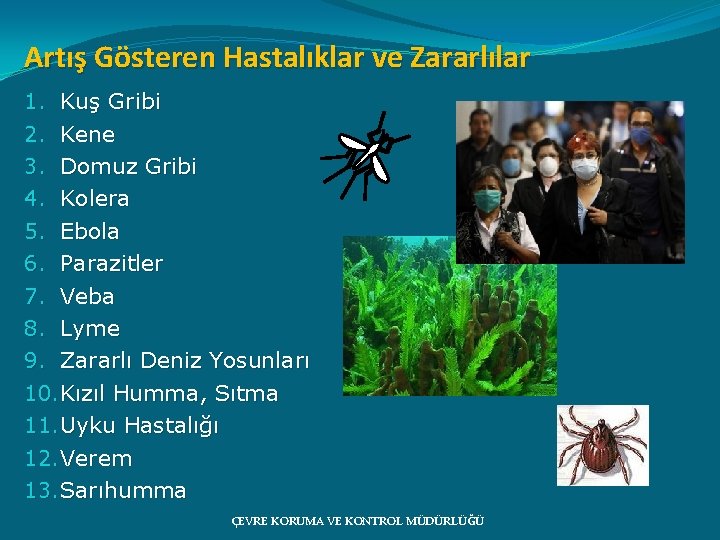 Artış Gösteren Hastalıklar ve Zararlılar

1. Kuş Gribi
2. Kene
3. Domuz Gribi
4. Kolera
5. Ebola
6. Parazitler
7. Veba
8. Lyme
9. Zararlı Deniz Yosunları
10. Kızıl Humma, Sıtma
11. Uyku Hastalığı
12. Verem
13. Sarıhumma

ÇEVRE KORUMA VE KONTROL MÜDÜRLÜĞÜ